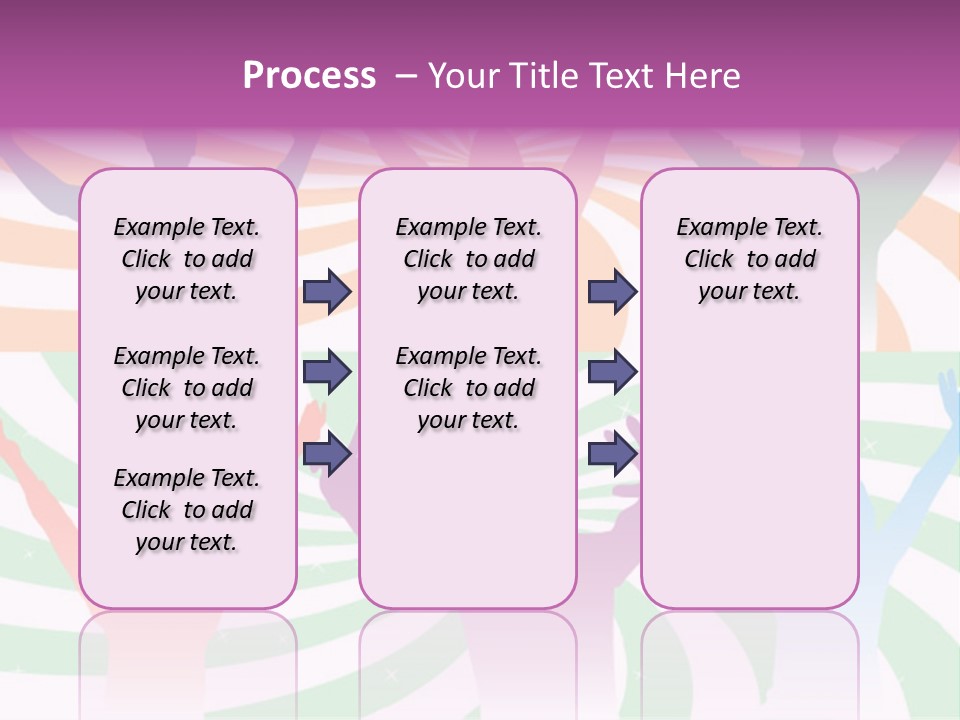 Process – Your Title Text Here

Example Text. Click to add your text.

Example Text. Click to add your text.

Example Text. Click to add your text.

Example Text. Click to add your text.

Example Text. Click to add your text.

Example Text. Click to add your text.